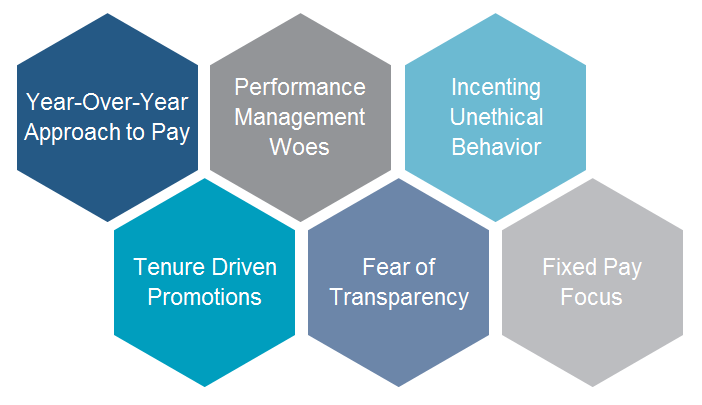 Year-Over-Year Approach to Pay

Performance Management Woes

Incenting Unethical Behavior

Tenure Driven Promotions

Fear of Transparency

Fixed Pay Focus